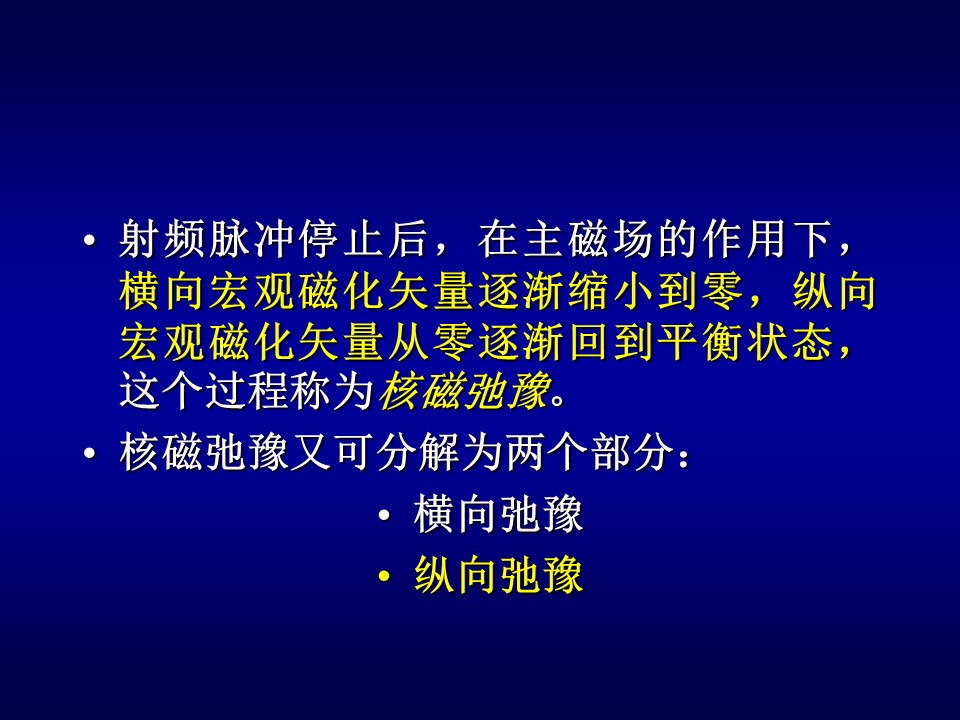 • 射频脉冲停止后，在主磁场的作用下，横向宏观磁化矢量逐渐缩小到零，纵向宏观磁化矢量从零逐渐回到平衡状态，这个过程称为核磁弛豫。

• 核磁弛豫又可分解为两个部分：

• 横向弛豫

• 纵向弛豫